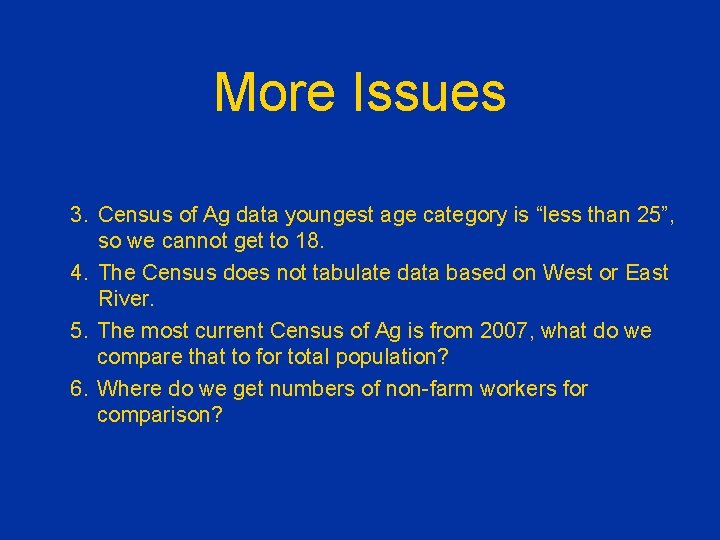 More Issues

3. Census of Ag data youngest age category is “less than 25”, so we cannot get to 18.

4. The Census does not tabulate data based on West or East River.

5. The most current Census of Ag is from 2007, what do we compare that to for total population?

6. Where do we get numbers of non-farm workers for comparison?